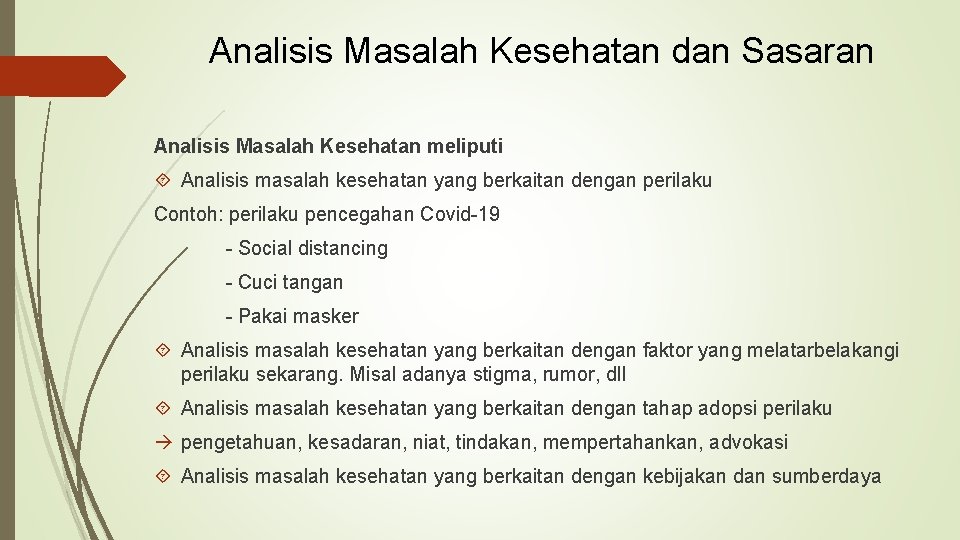 Analisis Masalah Kesehatan dan Sasaran

Analisis Masalah Kesehatan meliputi

Analisis masalah kesehatan yang berkaitan dengan perilaku

Contoh: perilaku pencegahan Covid-19

- Social distancing

- Cuci tangan

- Pakai masker

Analisis masalah kesehatan yang berkaitan dengan faktor yang melatarbelakangi perilaku sekarang. Misal adanya stigma, rumor, dll

Analisis masalah kesehatan yang berkaitan dengan tahap adopsi perilaku

→ pengetahuan, kesadaran, niat, tindakan, mempertahankan, advokasi

Analisis masalah kesehatan yang berkaitan dengan kebijakan dan sumberdaya